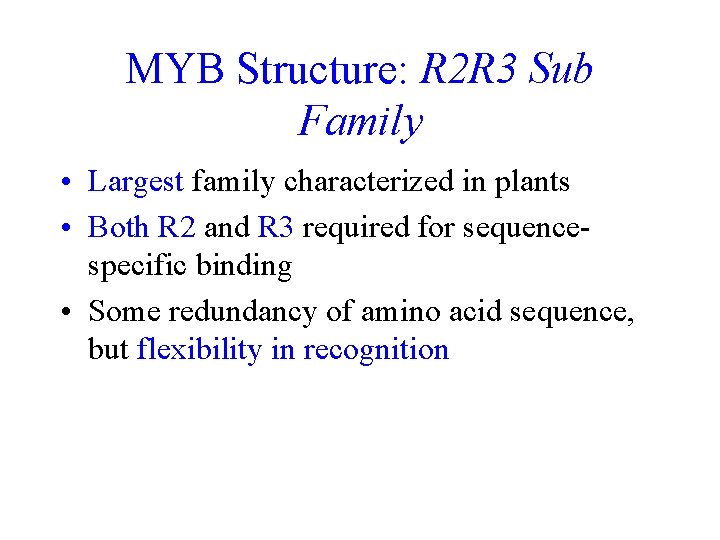 MYB Structure: R2R3 Sub Family

• Largest family characterized in plants
• Both R2 and R3 required for sequence-specific binding
• Some redundancy of amino acid sequence, but flexibility in recognition